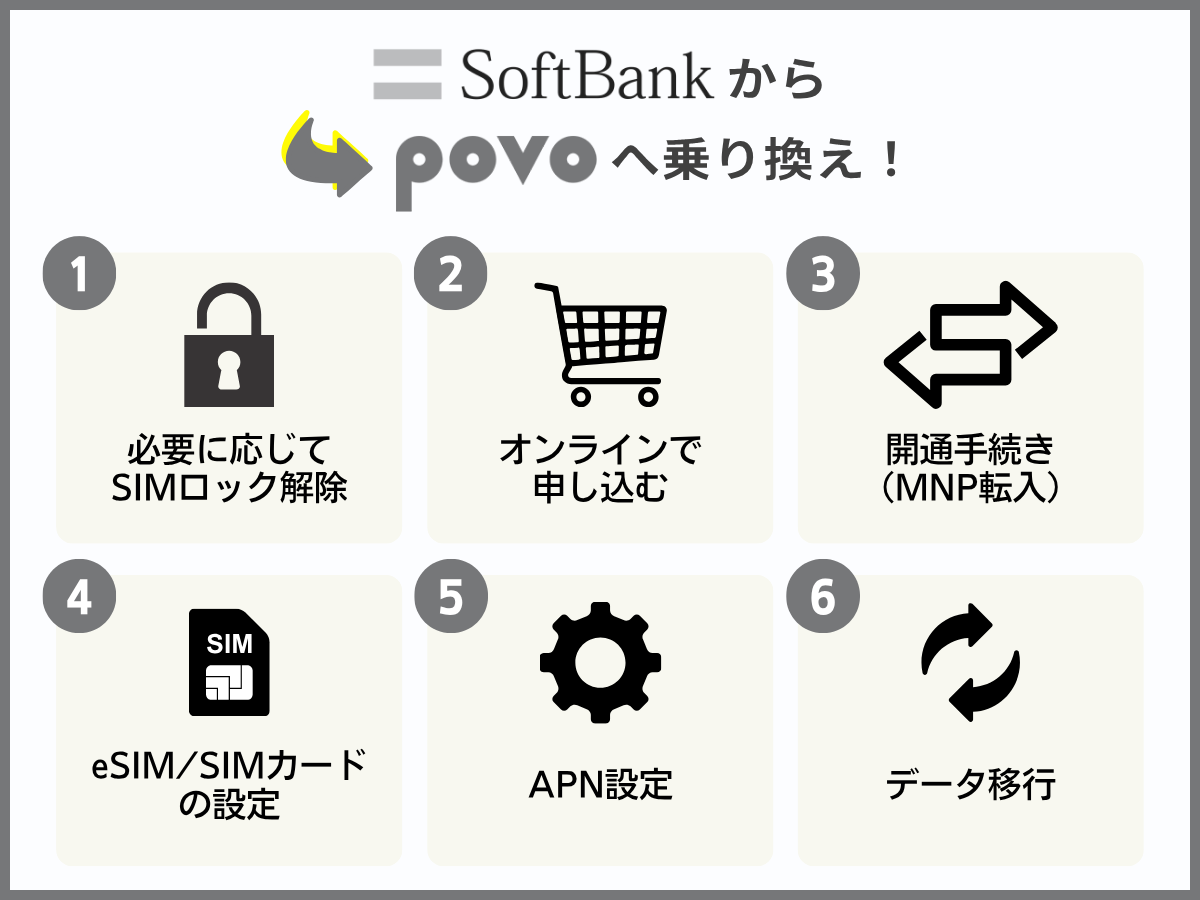 SoftBank から

povo へ乗り換え！

1
必要に応じて SIMロック解除

2
オンラインで 申し込む

3
開通手続き （MNP転入）

4
SIM
eSIM／SIMカード の設定

5
APN設定

6
データ移行